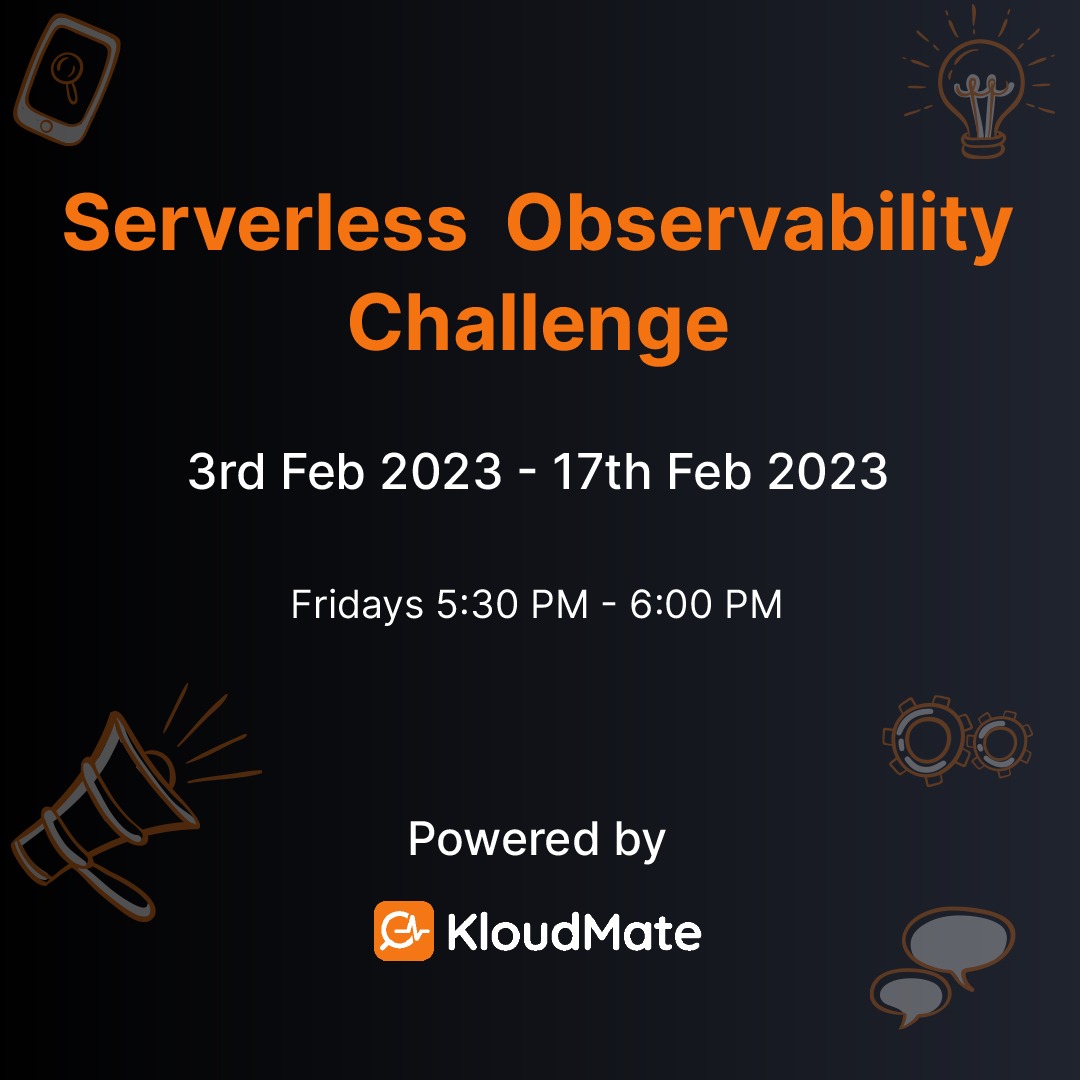 Serverless Observability Challenge

3rd Feb 2023 - 17th Feb 2023

Fridays 5:30 PM - 6:00 PM

Powered by

KloudMate